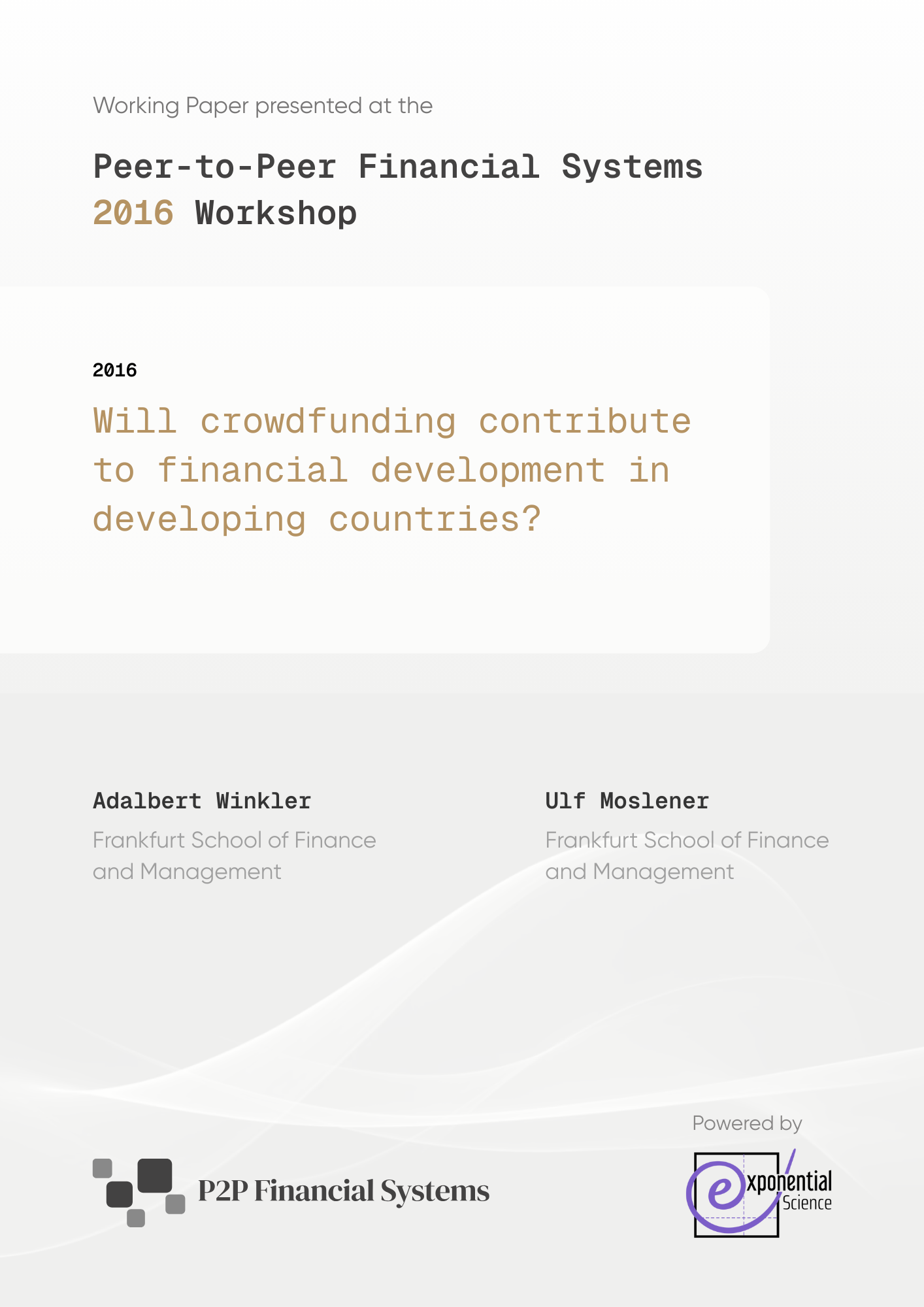 Working Paper presented at the

Peer-to-Peer Financial Systems 2016 Workshop

2016

Will crowdfunding contribute to financial development in developing countries?

Adalbert Winkler
Frankfurt School of Finance and Management

Ulf Moslener
Frankfurt School of Finance and Management

P2P Financial Systems

Powered by

exponential Science